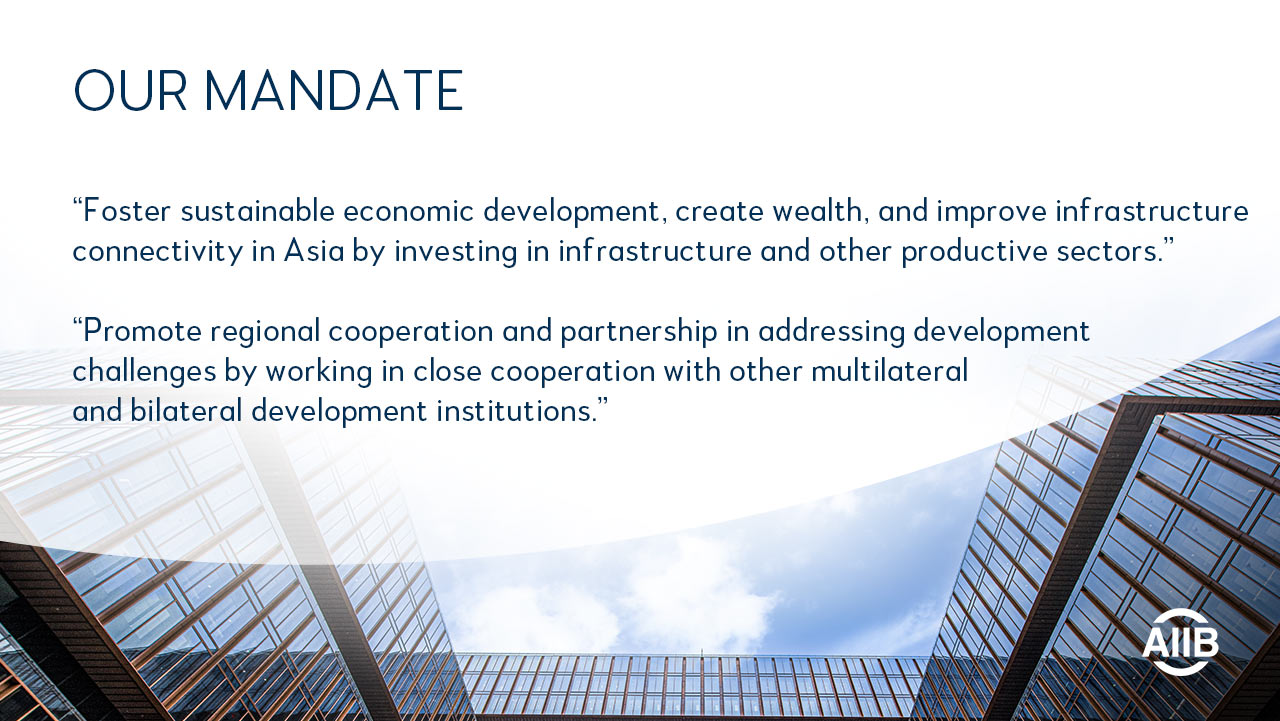 OUR MANDATE

“Foster sustainable economic development, create wealth, and improve infrastructure connectivity in Asia by investing in infrastructure and other productive sectors.”

“Promote regional cooperation and partnership in addressing development challenges by working in close cooperation with other multilateral and bilateral development institutions.”

AIIB